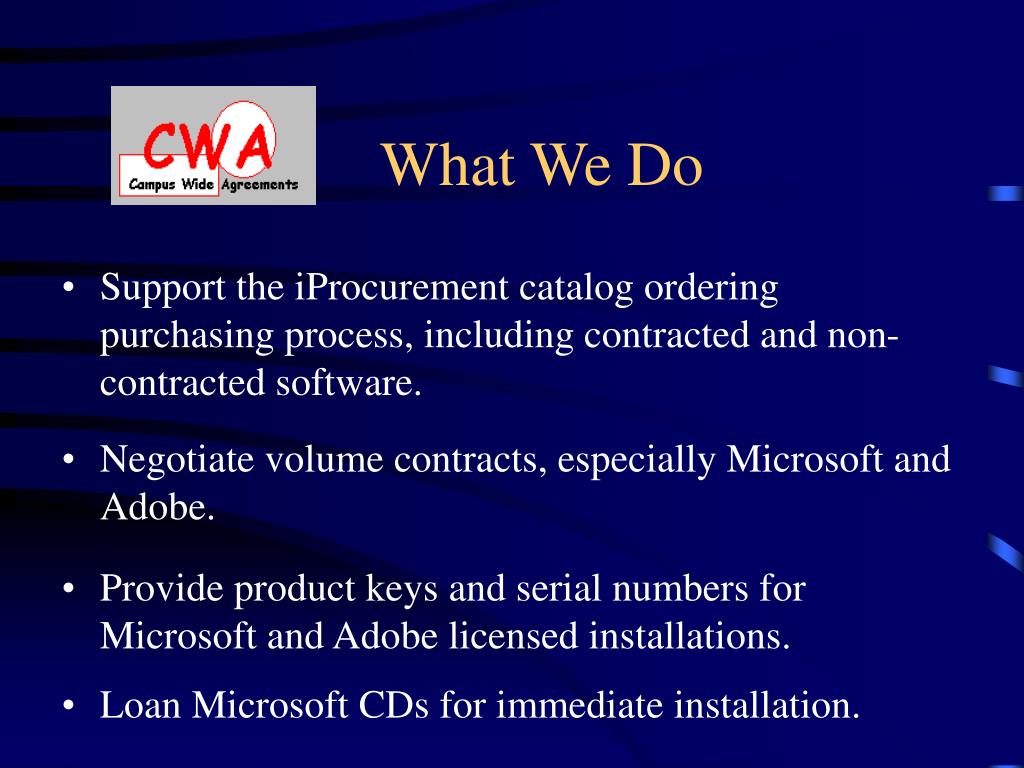 CWA
Campus Wide Agreements

What We Do

• Support the iProcurement catalog ordering purchasing process, including contracted and non-contracted software.

• Negotiate volume contracts, especially Microsoft and Adobe.

• Provide product keys and serial numbers for Microsoft and Adobe licensed installations.

• Loan Microsoft CDs for immediate installation.